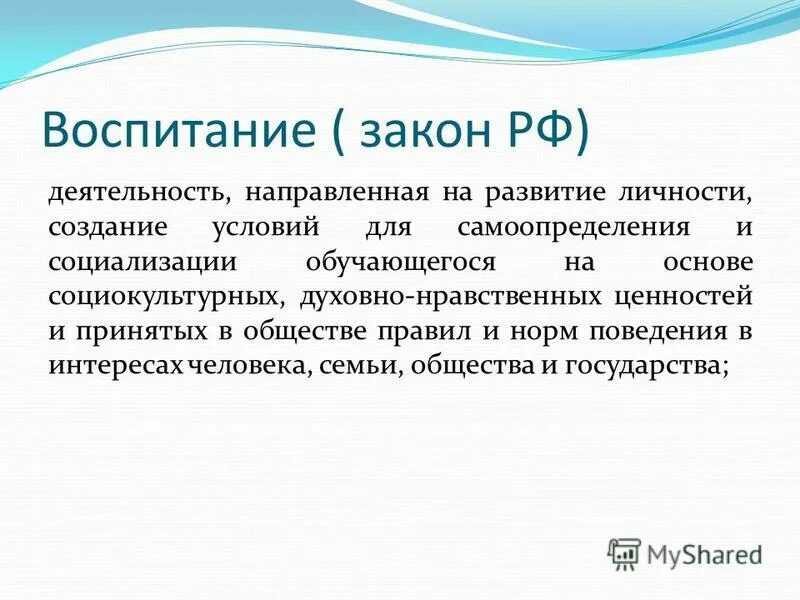 Воспитание ( закон РФ)

деятельность, направленная на развитие личности, создание условий для самоопределения и социализации обучающегося на основе социокультурных, духовно-нравственных ценностей и принятых в обществе правил и норм поведения в интересах человека, семьи, общества и государства;

MyShared